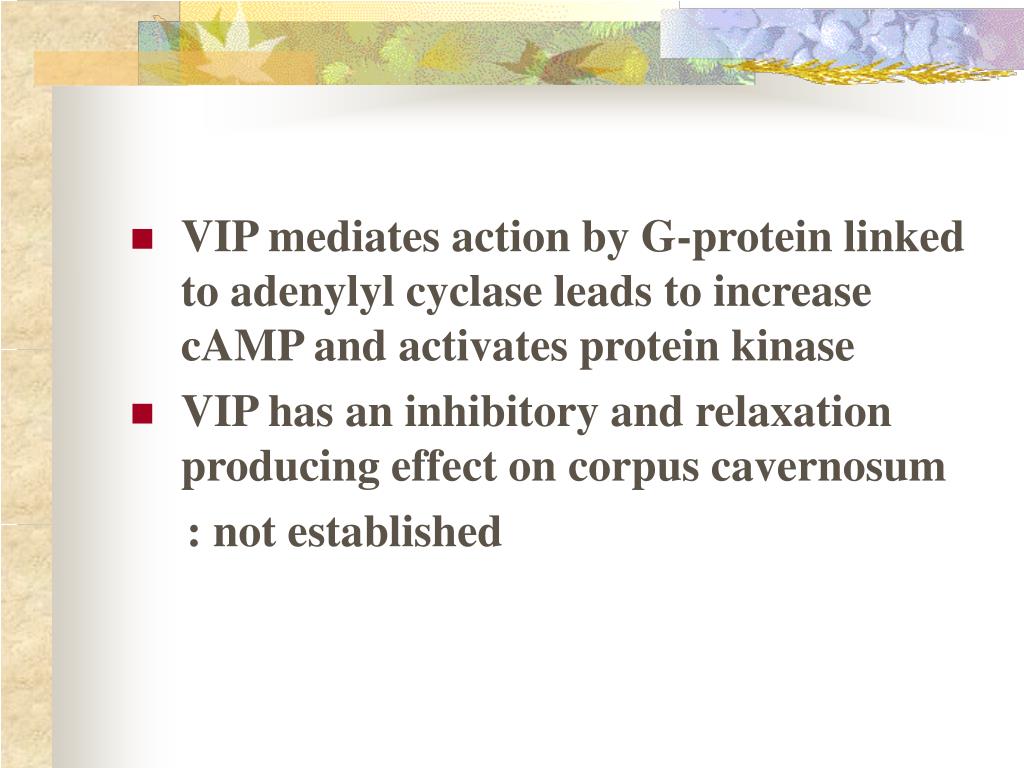 VIP mediates action by G-protein linked to adenylyl cyclase leads to increase cAMP and activates protein kinase

VIP has an inhibitory and relaxation producing effect on corpus cavernosum

: not established